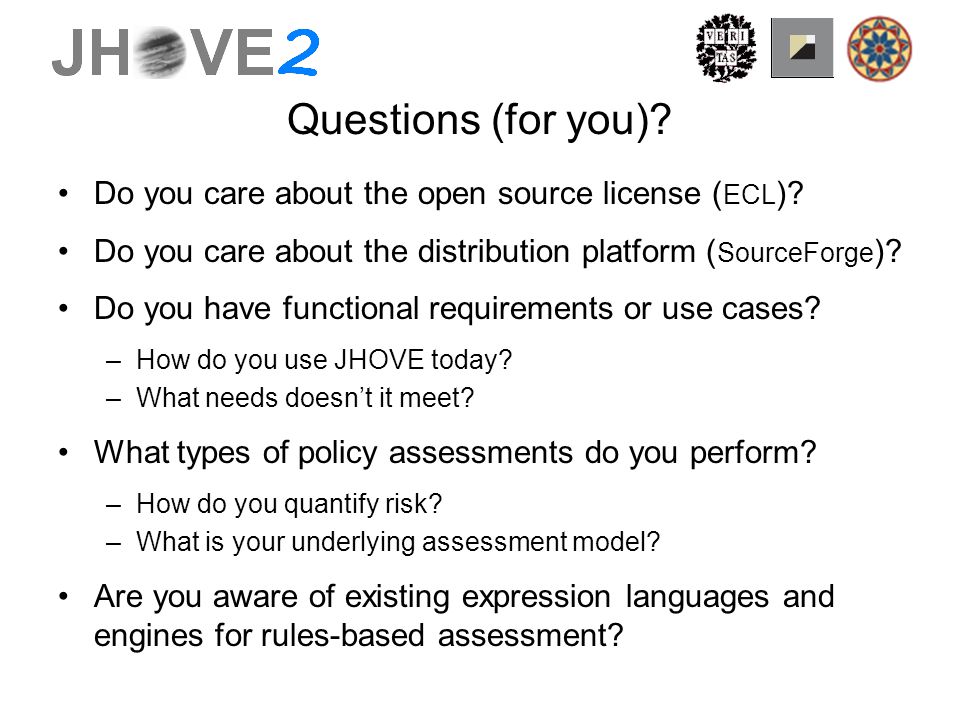 JHOVE2

VE RI TAS

Questions (for you)?

• Do you care about the open source license (ECL)?

• Do you care about the distribution platform (SourceForge)?

• Do you have functional requirements or use cases?

– How do you use JHOVE today?
– What needs doesn't it meet?

• What types of policy assessments do you perform?

– How do you quantify risk?
– What is your underlying assessment model?

• Are you aware of existing expression languages and engines for rules-based assessment?